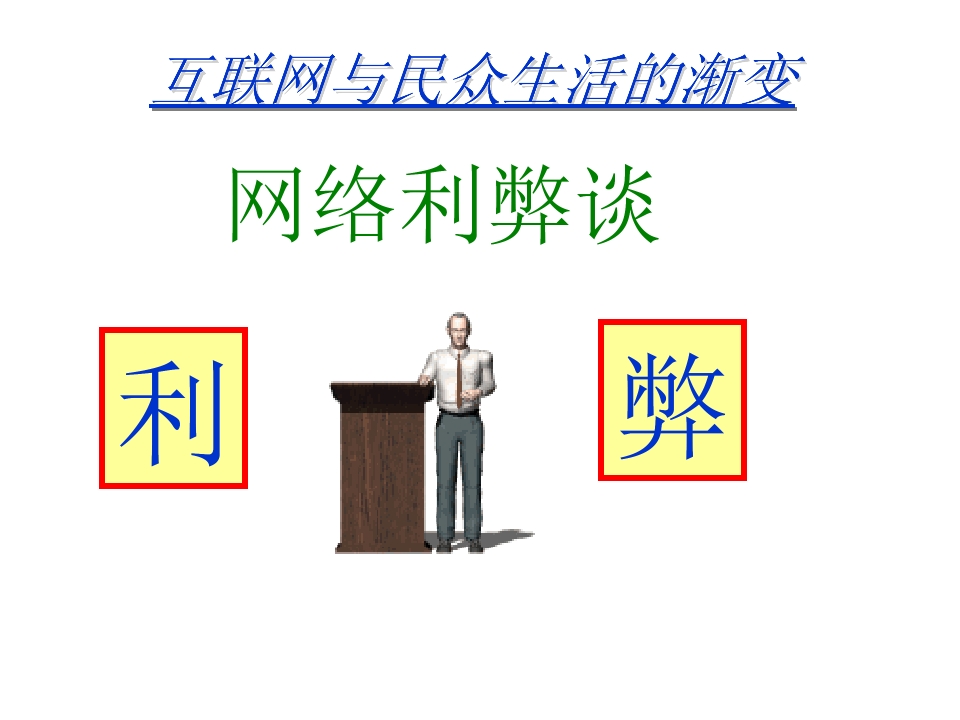 互联网与民众生活的渐变

网络利弊谈

利

弊